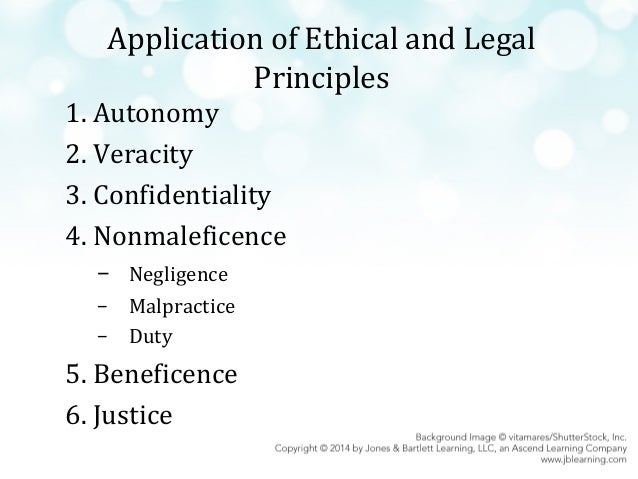 Application of Ethical and Legal Principles

1. Autonomy
2. Veracity
3. Confidentiality
4. Nonmaleficence
   – Negligence
   – Malpractice
   – Duty
5. Beneficence
6. Justice

Background Image © vitamares/ShutterStock, Inc.
Copyright © 2014 by Jones & Bartlett Learning, LLC, an Ascend Learning Company
www.jblearning.com